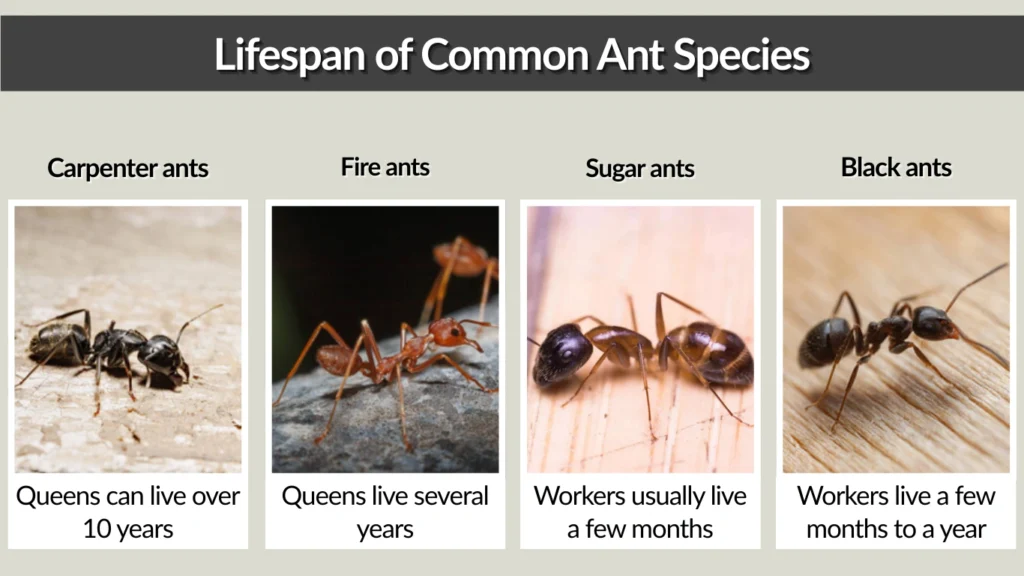 Lifespan of Common Ant Species

Carpenter ants

Queens can live over 10 years

Fire ants

Queens live several years

Sugar ants

Workers usually live a few months

Black ants

Workers live a few months to a year